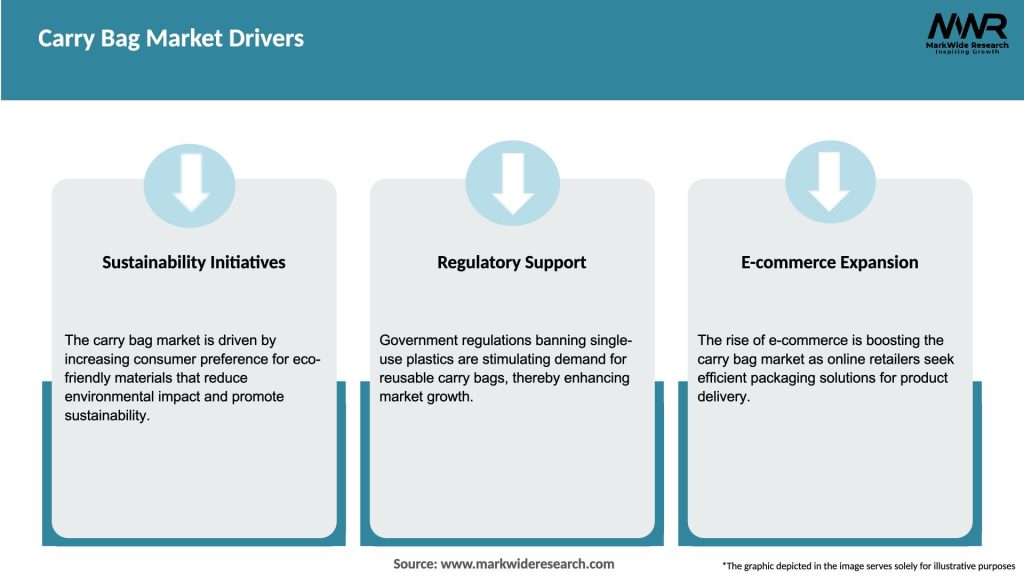 Carry Bag Market Drivers

MWR
MarkWide Research
Inspiring Growth

Sustainability Initiatives

The carry bag market is driven by increasing consumer preference for eco-friendly materials that reduce environmental impact and promote sustainability.

Regulatory Support

Government regulations banning single-use plastics are stimulating demand for reusable carry bags, thereby enhancing market growth.

E-commerce Expansion

The rise of e-commerce is boosting the carry bag market as online retailers seek efficient packaging solutions for product delivery.

Source: www.markwideresearch.com

*The graphic depicted in the image serves solely for illustrative purposes